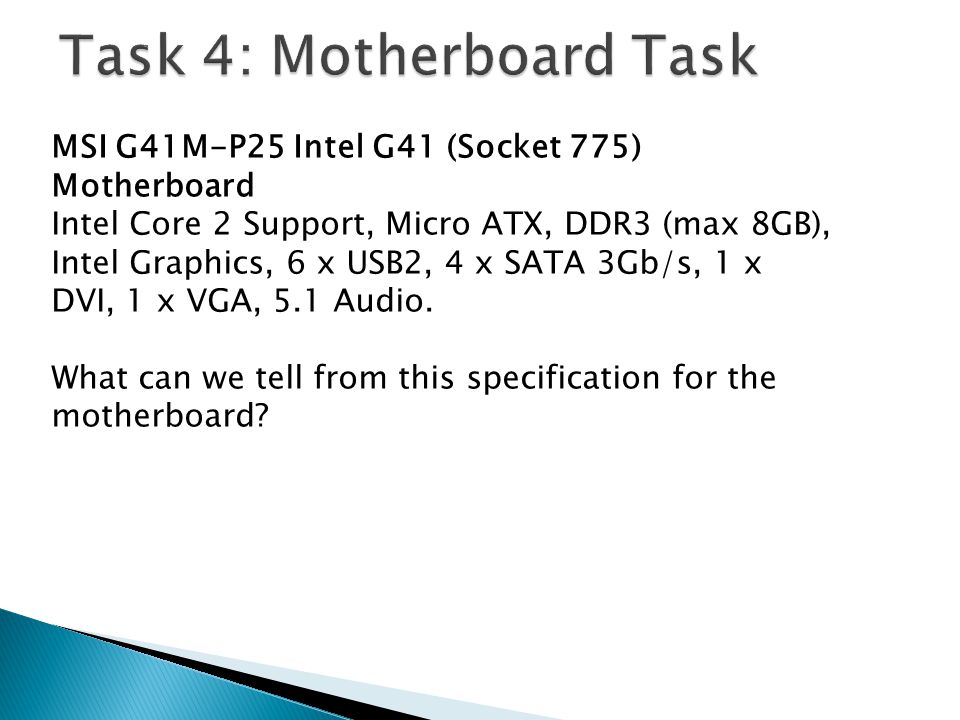 Task 4: Motherboard Task

MSI G41M-P25 Intel G41 (Socket 775) Motherboard
Intel Core 2 Support, Micro ATX, DDR3 (max 8GB), Intel Graphics, 6 x USB2, 4 x SATA 3Gb/s, 1 x DVI, 1 x VGA, 5.1 Audio.

What can we tell from this specification for the motherboard?